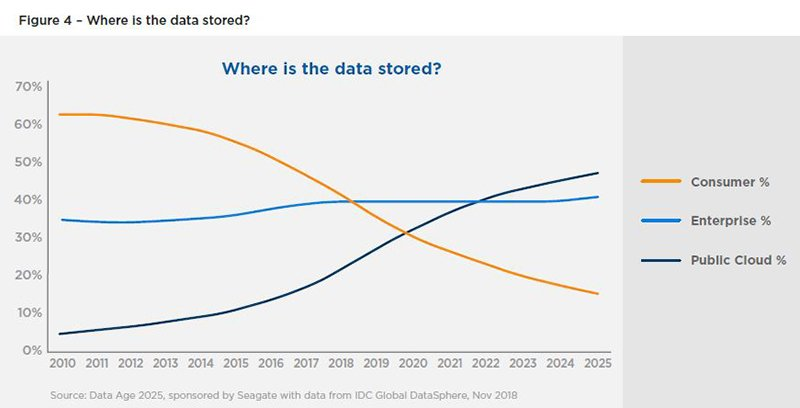 Figure 4 – Where is the data stored?

Where is the data stored?

70%
60%
50%
40%
30%
20%
10%
0%

2010 2011 2012 2013 2014 2015 2016 2017 2018 2019 2020 2021 2022 2023 2024 2025

Consumer %
Enterprise %
Public Cloud %

Source: Data Age 2025, sponsored by Seagate with data from IDC Global DataSphere, Nov 2018